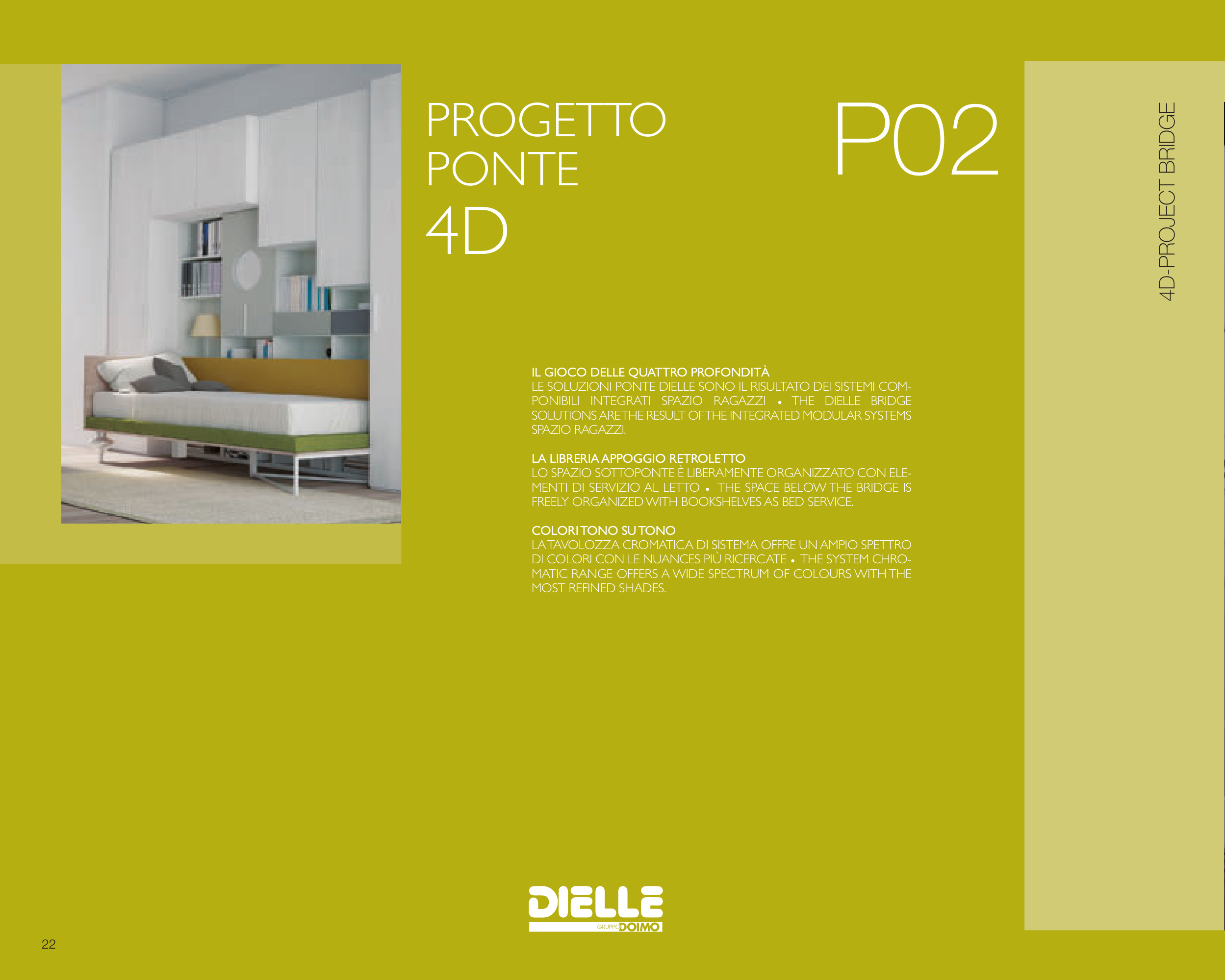 PROGETTO PONTE 4D

P02

4D-PROJECT BRIDGE

IL GIOCO DELLE QUATTRO PROFONDITÀ
LE SOLUZIONI PONTE DIELLE SONO IL RISULTATO DEI SISTEMI COMPONIBILI INTEGRATI SPAZIO RAGAZZI • THE DIELLE BRIDGE SOLUTIONS ARE THE RESULT OF THE INTEGRATED MODULAR SYSTEMS SPAZIO RAGAZZI.

LA LIBRERIA APPOGGIO RETROLETTO
LO SPAZIO SOTTOPONTE È LIBERAMENTE ORGANIZZATO CON ELEMENTI DI SERVIZIO AL LETTO • THE SPACE BELOW THE BRIDGE IS FREELY ORGANIZED WITH BOOKSHELVES AS BED SERVICE.

COLORI TONO SU TONO
LA TAVOLOZZA CROMATICA DI SISTEMA OFFRE UN AMPIO SPETTRO DI COLORI CON LE NUANCES PIÙ RICERCATE • THE SYSTEM CHROMATIC RANGE OFFERS A WIDE SPECTRUM OF COLOURS WITH THE MOST REFINED SHADES.

DIELLE
GRUPPO DOIMO

22